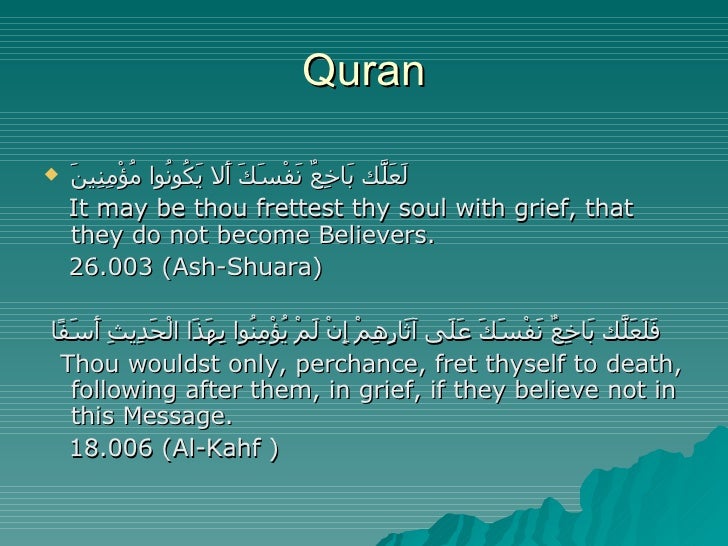 Quran

لَعَلَّكَ بَاخِعٌ نَفْسَكَ أَلا يَكُونُوا مُؤْمِنِينَ

It may be thou frettest thy soul with grief, that they do not become Believers.

26.003 (Ash-Shuara)

فَلَعَلَّكَ بَاخِعٌ نَفْسَكَ عَلَى آثَارِهِمْ إِنْ لَمْ يُؤْمِنُوا بِهَذَا الْحَدِيثِ أَسَفًا

Thou wouldst only, perchance, fret thyself to death, following after them, in grief, if they believe not in this Message.

18.006 (Al-Kahf )